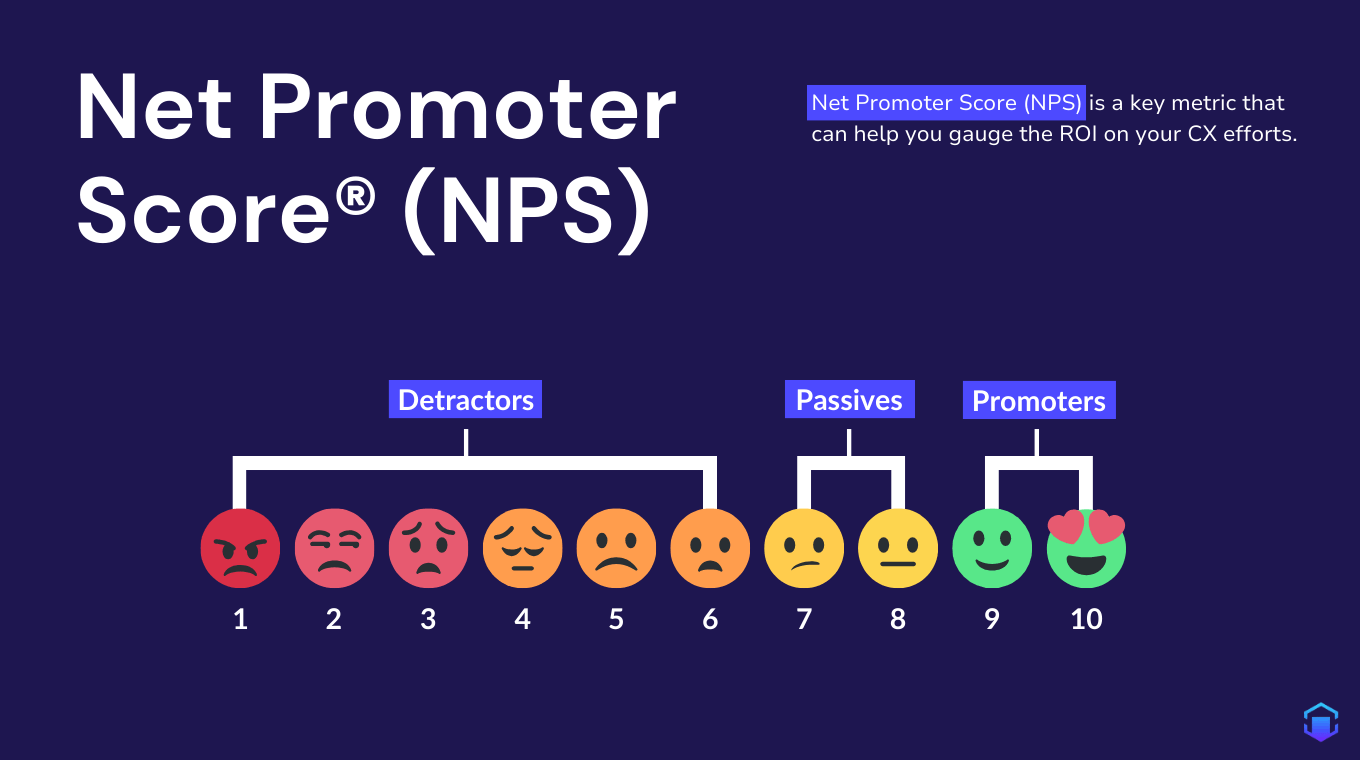 Net Promoter Score® (NPS)

Net Promoter Score (NPS) is a key metric that can help you gauge the ROI on your CX efforts.

Detractors

Passives

Promoters

1 2 3 4 5 6 7 8 9 10